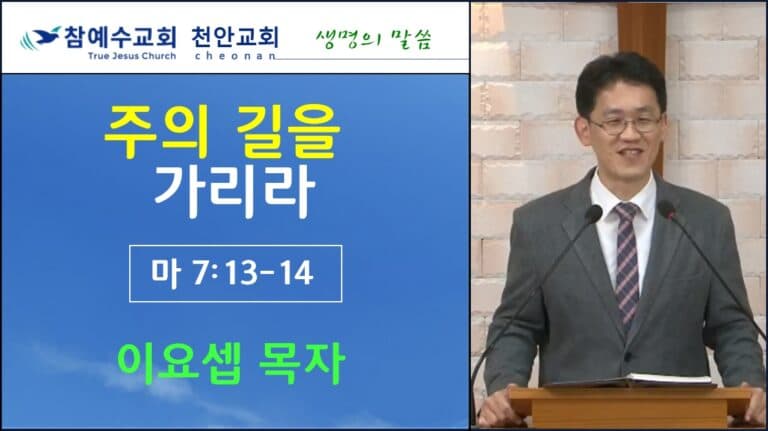 참예수교회 천안교회
True Jesus Church cheonan
생명의 말씀

주의 길을
가리라

마 7:13-14

이요셉 목자